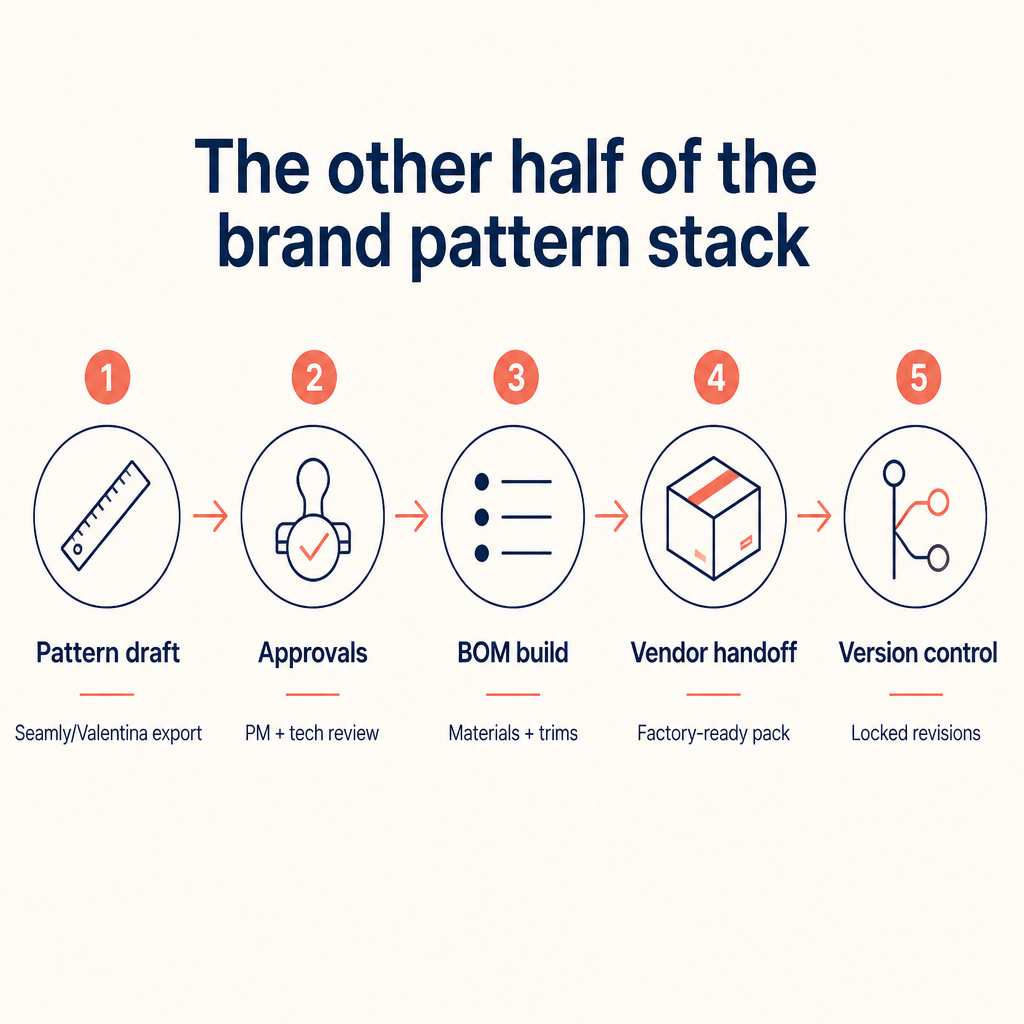 The other half of the brand pattern stack

1
Pattern draft
Seamly/Valentina export

2
Approvals
PM + tech review

3
BOM build
Materials + trims

4
Vendor handoff
Factory-ready pack

5
Version control
Locked revisions